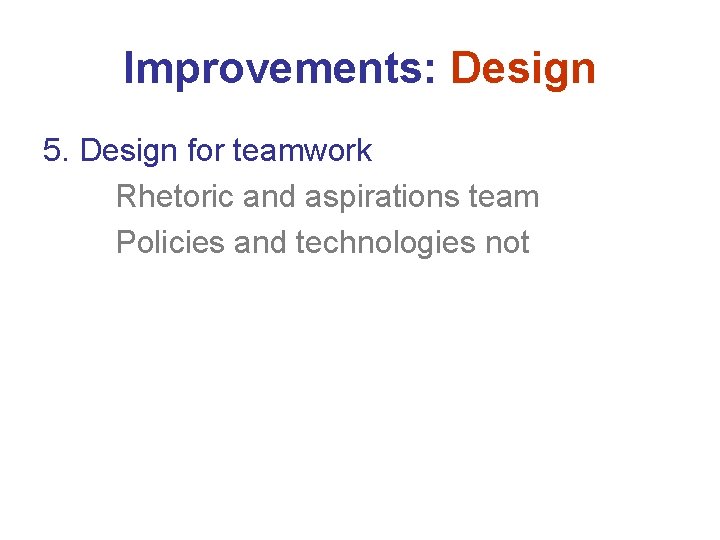 Improvements: Design

5. Design for teamwork

Rhetoric and aspirations team

Policies and technologies not